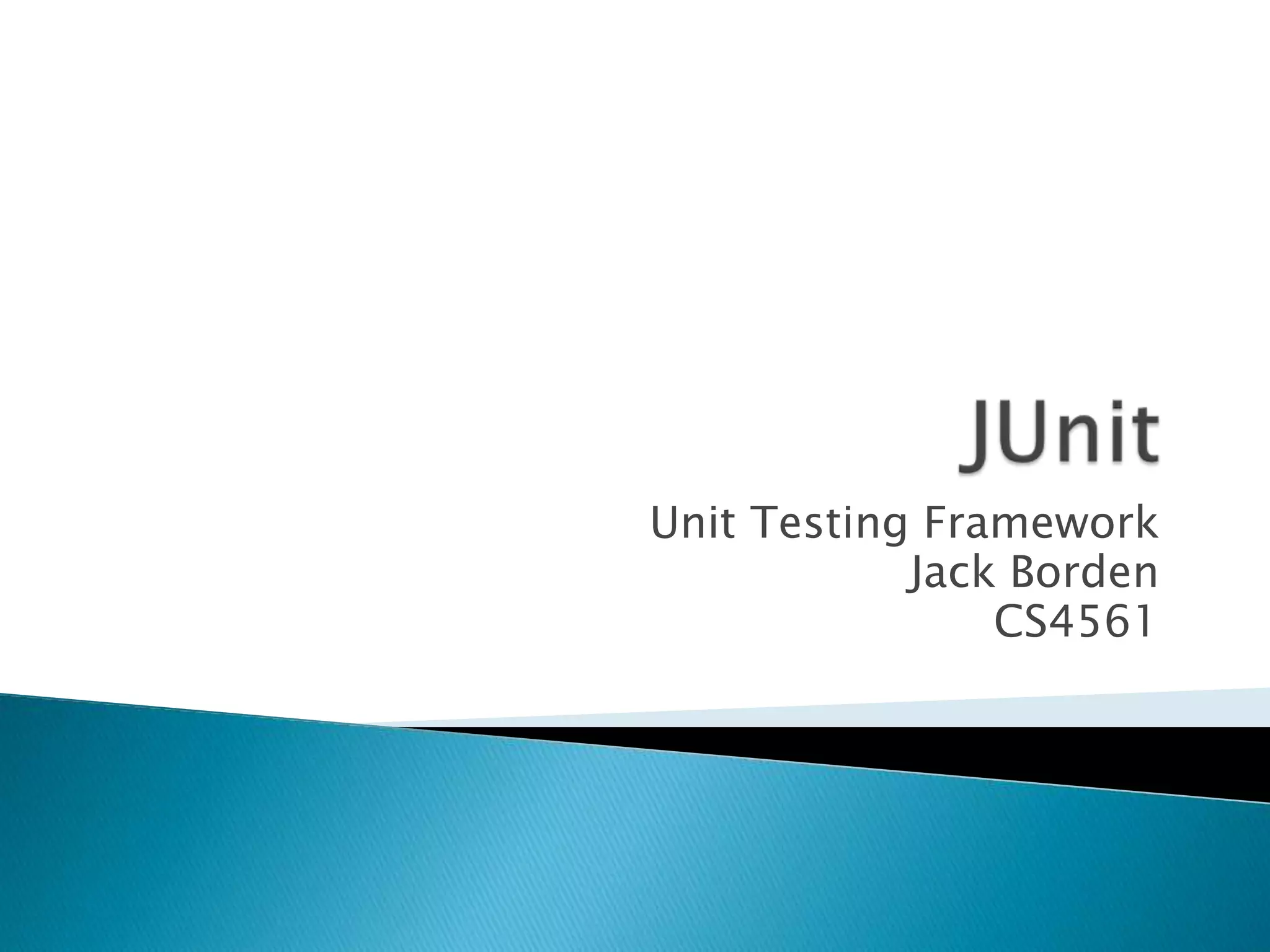 JUnit

Unit Testing Framework
Jack Borden
CS4561